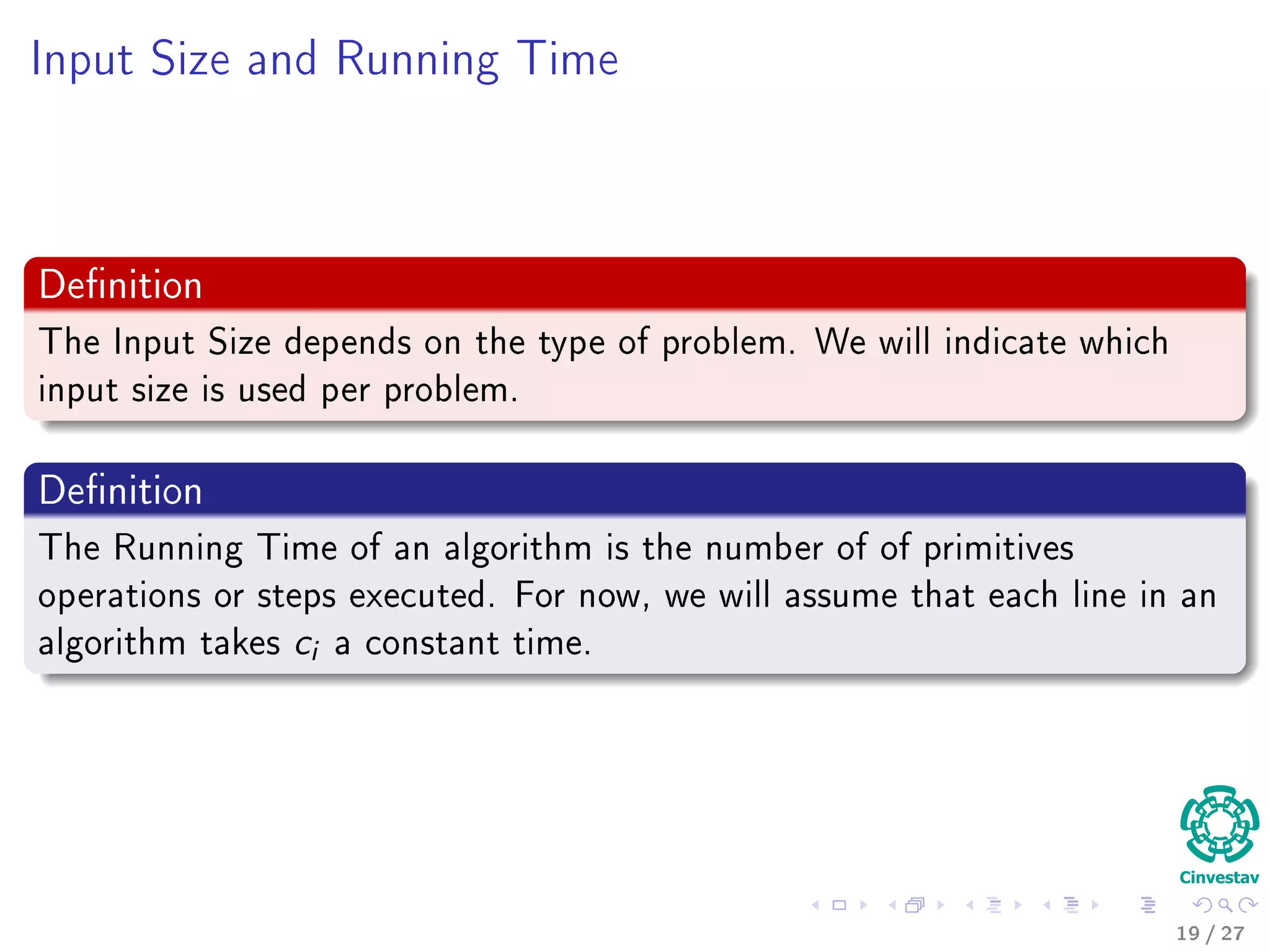 Input Size and Running Time

Definition

The Input Size depends on the type of problem. We will indicate which input size is used per problem.

Definition

The Running Time of an algorithm is the number of of primitives operations or steps executed. For now, we will assume that each line in an algorithm takes $c_i$ a constant time.

Cinvestav

19 / 27